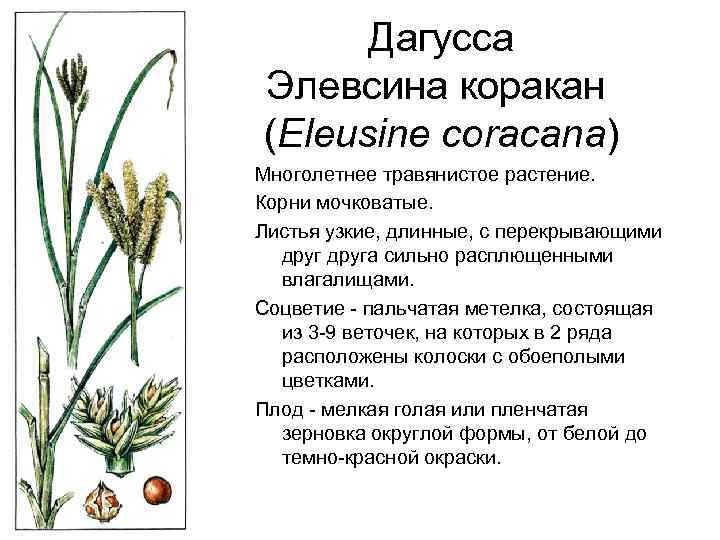 Дагусса
Элевсина коракан
(Eleusine coracana)

Многолетнее травянистое растение.

Корни мочковатые.

Листья узкие, длинные, с перекрывающими друг друга сильно расплющенными влагалищами.

Соцветие - пальчатая метелка, состоящая из 3-9 веточек, на которых в 2 ряда расположены колоски с обоеполыми цветками.

Плод - мелкая голая или пленчатая зерновка округлой формы, от белой до темно-красной окраски.